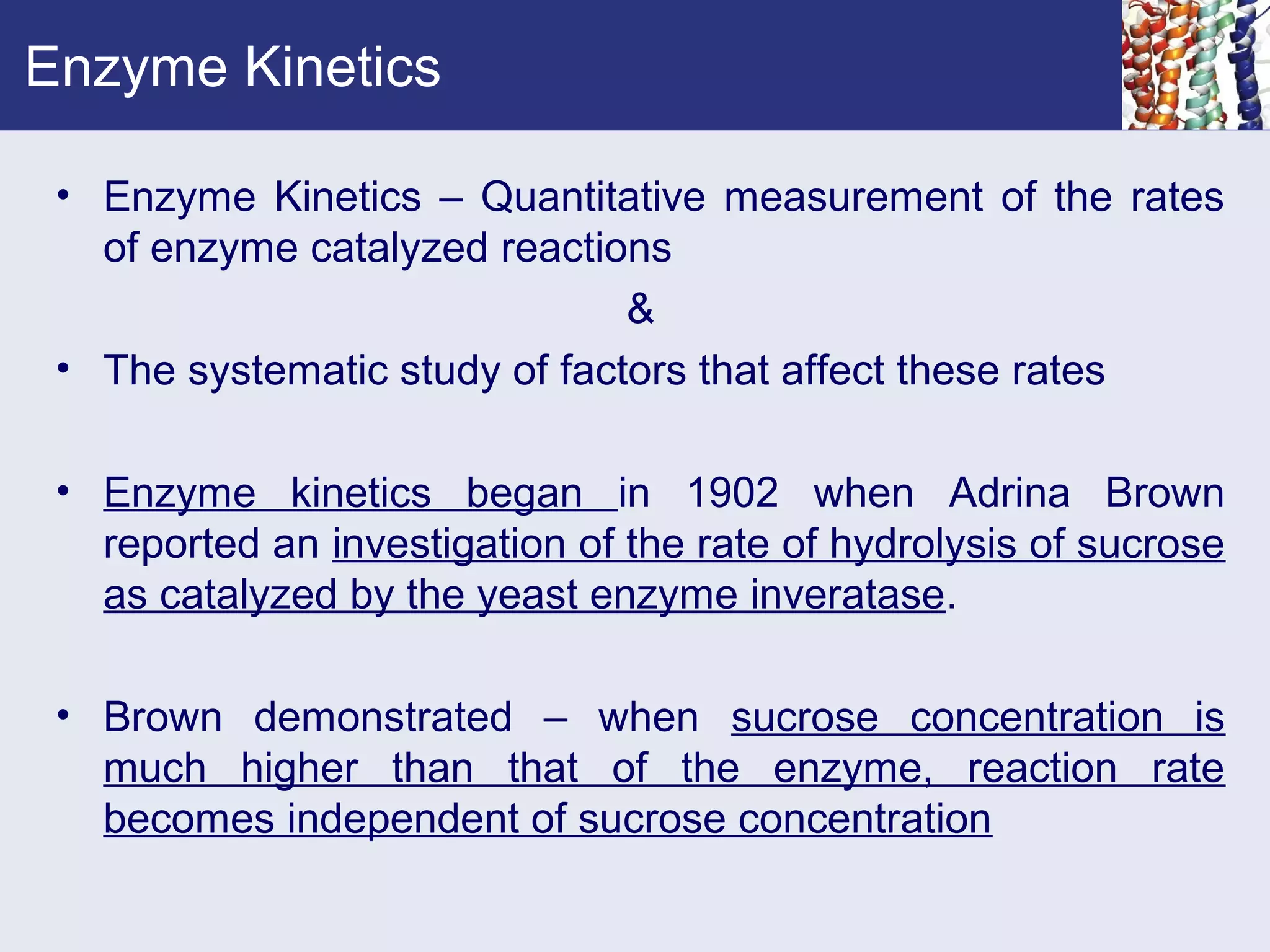 Enzyme Kinetics

• Enzyme Kinetics – Quantitative measurement of the rates of enzyme catalyzed reactions

&

• The systematic study of factors that affect these rates

• Enzyme kinetics began in 1902 when Adrina Brown reported an investigation of the rate of hydrolysis of sucrose as catalyzed by the yeast enzyme inveratase.

• Brown demonstrated – when sucrose concentration is much higher than that of the enzyme, reaction rate becomes independent of sucrose concentration